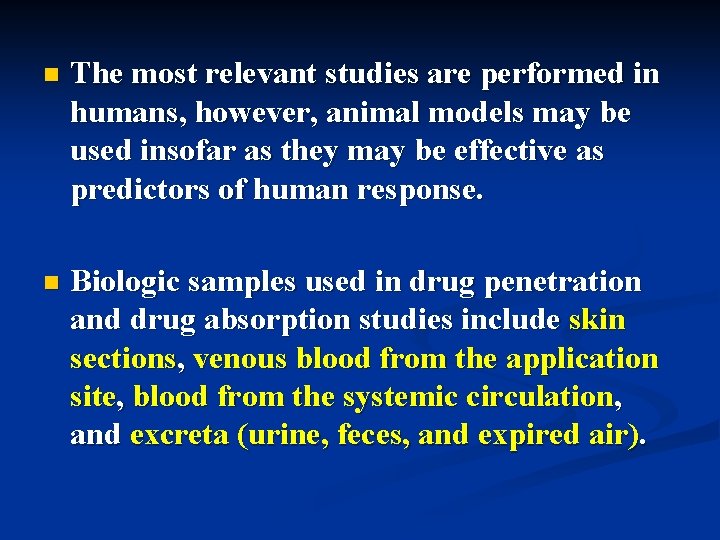 The most relevant studies are performed in humans, however, animal models may be used insofar as they may be effective as predictors of human response.

Biologic samples used in drug penetration and drug absorption studies include skin sections, venous blood from the application site, blood from the systemic circulation, and excreta (urine, feces, and expired air).